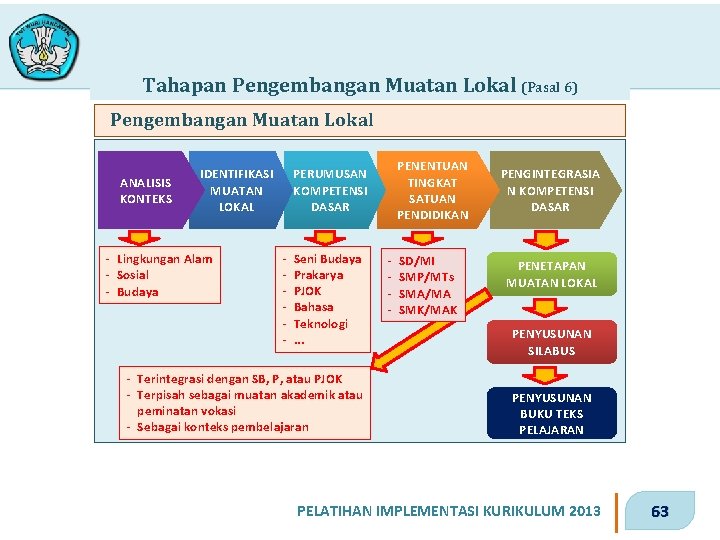 TUT WURI HANDAYANI

Tahapan Pengembangan Muatan Lokal (Pasal 6)

Pengembangan Muatan Lokal

ANALISIS KONTEKS

IDENTIFIKASI MUATAN LOKAL

PERUMUSAN KOMPETENSI DASAR

PENENTUAN TINGKAT SATUAN PENDIDIKAN

PENGINTEGRASIAN KOMPETENSI DASAR

- Lingkungan Alam
- Sosial
- Budaya

- Seni Budaya
- Prakarya
- PJOK
- Bahasa
- Teknologi
- ...

- SD/MI
- SMP/MTs
- SMA/MA
- SMK/MAK

PENETAPAN MUATAN LOKAL

PENYUSUNAN SILABUS

PENYUSUNAN BUKU TEKS PELAJARAN

- Terintegrasi dengan SB, P, atau PJOK
- Terpisah sebagai muatan akademik atau peminatan vokasi
- Sebagai konteks pembelajaran

PELATIHAN IMPLEMENTASI KURIKULUM 2013

63